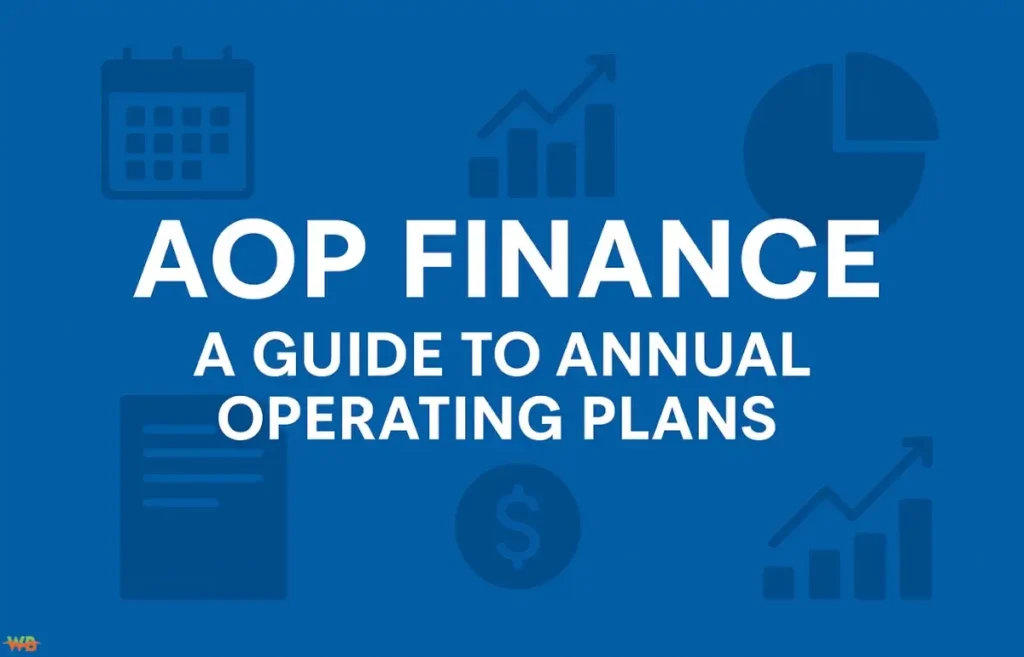 AOP FINANCE
A GUIDE TO ANNUAL OPERATING PLANS

$

WB